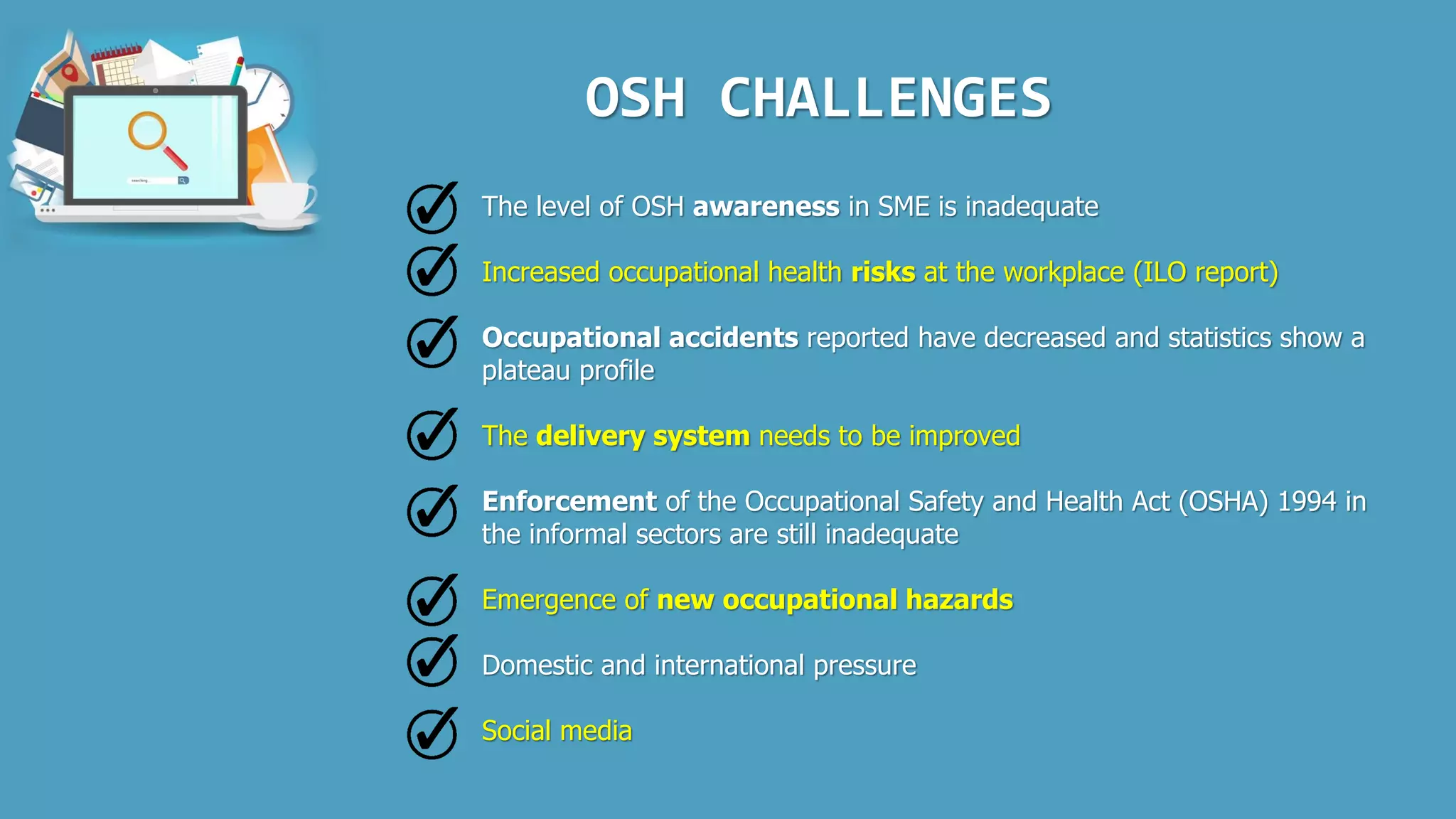 OSH CHALLENGES

The level of OSH awareness in SME is inadequate

Increased occupational health risks at the workplace (ILO report)

Occupational accidents reported have decreased and statistics show a plateau profile

The delivery system needs to be improved

Enforcement of the Occupational Safety and Health Act (OSHA) 1994 in the informal sectors are still inadequate

Emergence of new occupational hazards

Domestic and international pressure

Social media